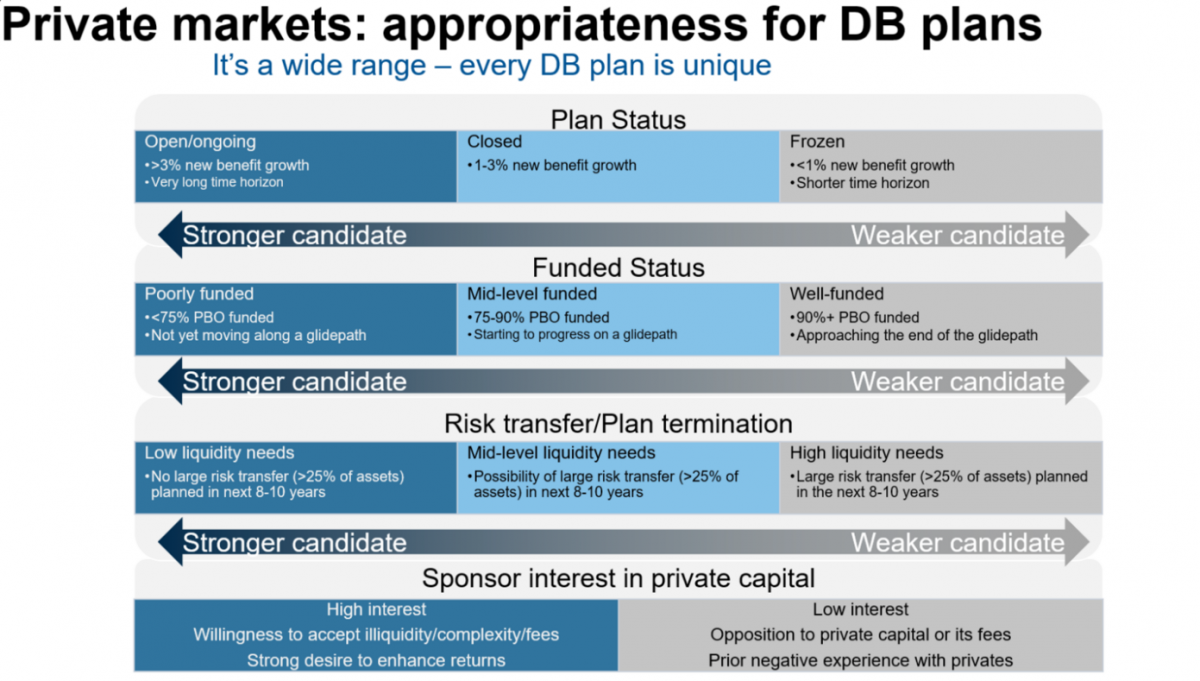 Private markets: appropriateness for DB plans

It's a wide range – every DB plan is unique

Plan Status

Open/ongoing
•>3% new benefit growth
•Very long time horizon

Closed
•1-3% new benefit growth

Frozen
•<1% new benefit growth
•Shorter time horizon

Stronger candidate

Weaker candidate

Funded Status

Poorly funded
•<75% PBO funded
•Not yet moving along a glidepath

Mid-level funded
•75-90% PBO funded
•Starting to progress on a glidepath

Well-funded
•90%+ PBO funded
•Approaching the end of the glidepath

Stronger candidate

Weaker candidate

Risk transfer/Plan termination

Low liquidity needs
•No large risk transfer (>25% of assets) planned in next 8-10 years

Mid-level liquidity needs
•Possibility of large risk transfer (>25% of assets) in next 8-10 years

High liquidity needs
•Large risk transfer (>25% of assets) planned in the next 8-10 years

Stronger candidate

Weaker candidate

Sponsor interest in private capital

High interest
Willingness to accept illiquidity/complexity/fees
Strong desire to enhance returns

Low interest
Opposition to private capital or its fees
Prior negative experience with privates